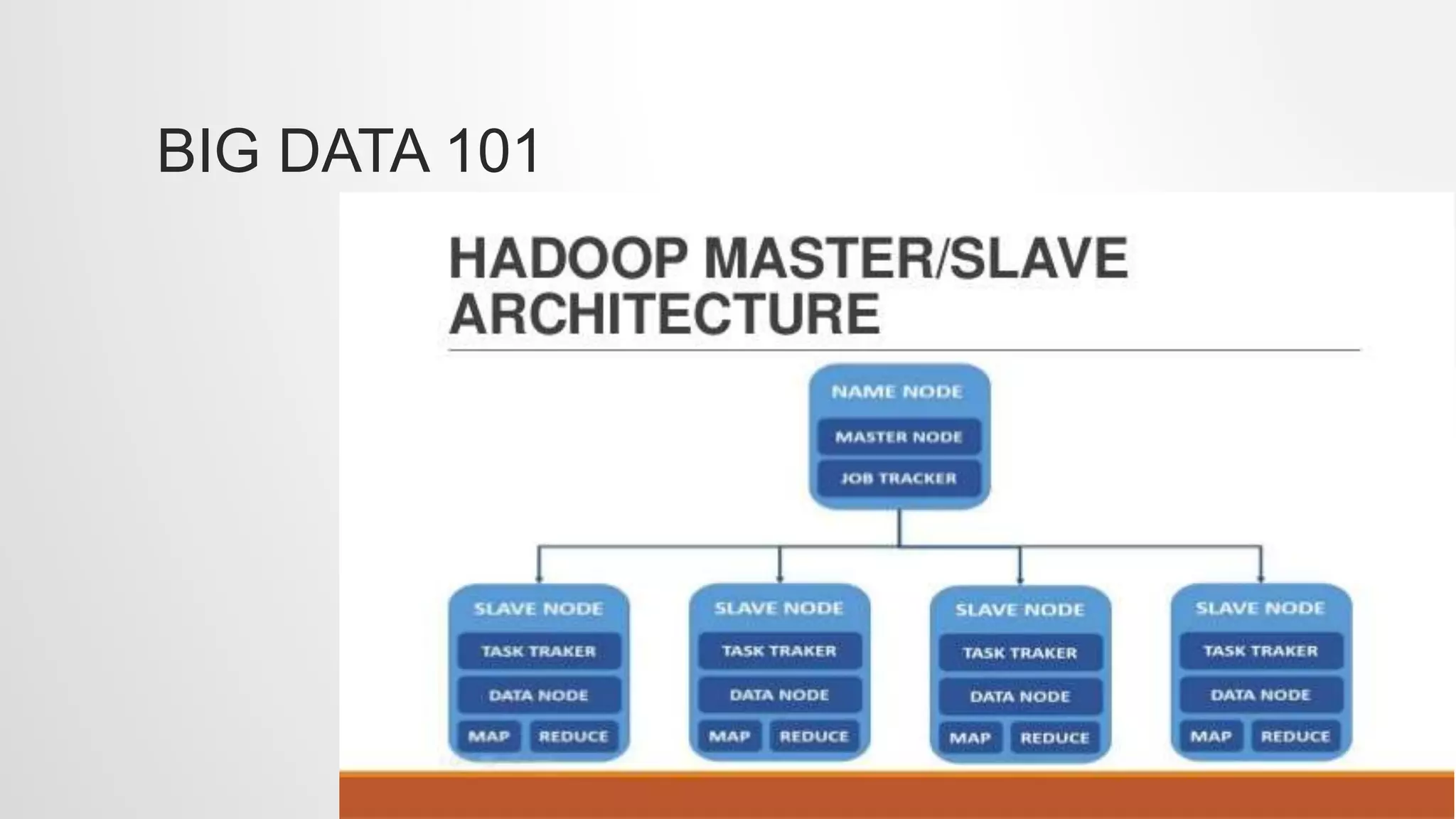 BIG DATA 101

HADOOP MASTER/SLAVE ARCHITECTURE

NAME NODE
MASTER NODE
JOB TRACKER

SLAVE NODE
TASK TRAKER
DATA NODE
MAP
REDUCE

SLAVE NODE
TASK TRAKER
DATA NODE
MAP
REDUCE

SLAVE NODE
TASK TRAKER
DATA NODE
MAP
REDUCE

SLAVE NODE
TASK TRAKER
DATA NODE
MAP
REDUCE